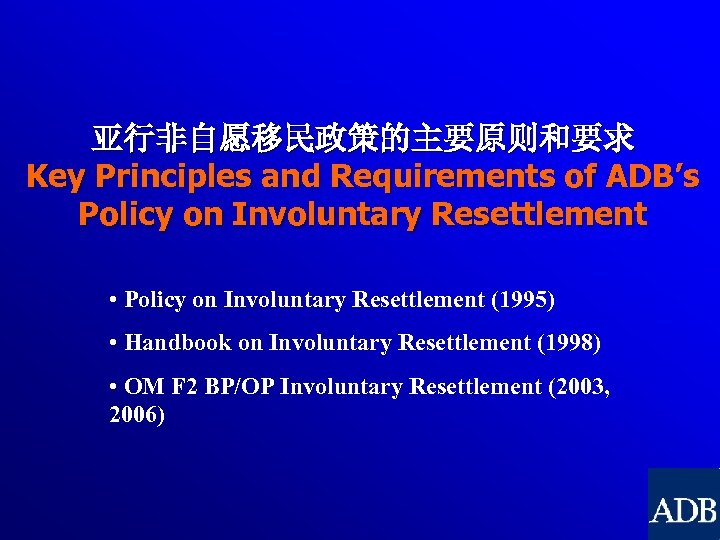 亚行非自愿移民政策的主要原则和要求
Key Principles and Requirements of ADB's Policy on Involuntary Resettlement

• Policy on Involuntary Resettlement (1995)

• Handbook on Involuntary Resettlement (1998)

• OM F2 BP/OP Involuntary Resettlement (2003, 2006)

ADB